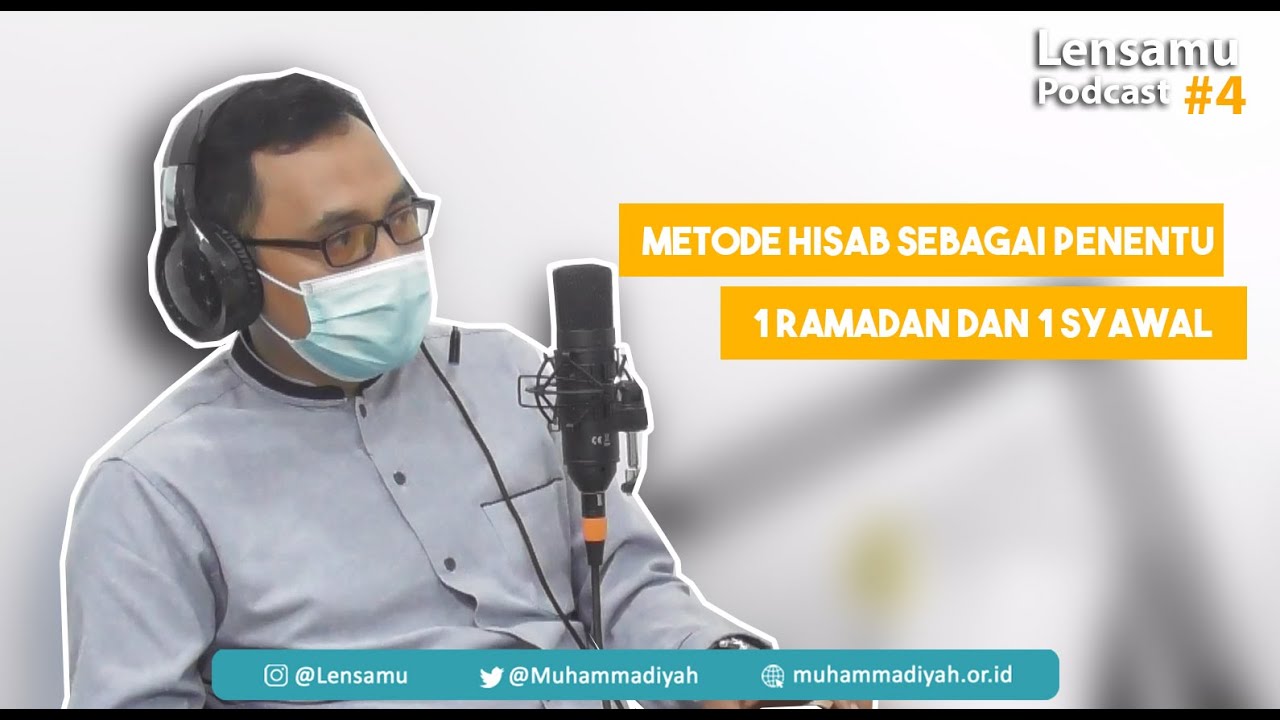 Lensamu
Podcast #4

METODE HISAB SEBAGAI PENENTU
1 RAMADAN DAN 1 SYAWAL

@Lensamu @Muhammadiyah muhammadiyah.or.id